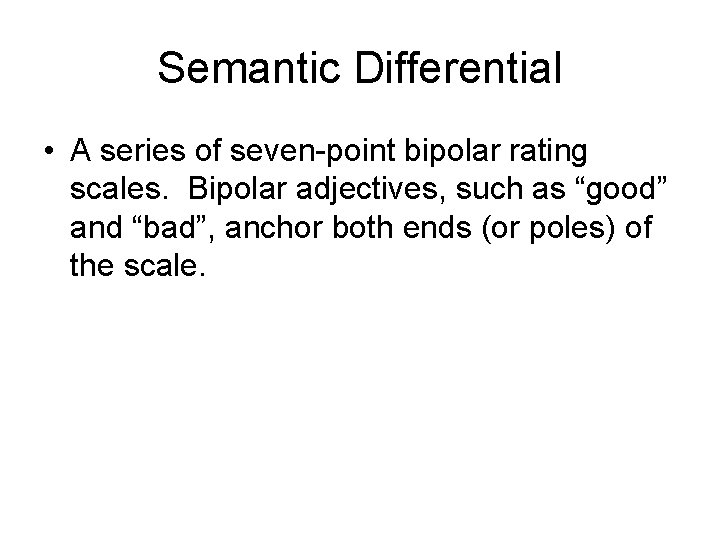 Semantic Differential

• A series of seven-point bipolar rating scales. Bipolar adjectives, such as “good” and “bad”, anchor both ends (or poles) of the scale.